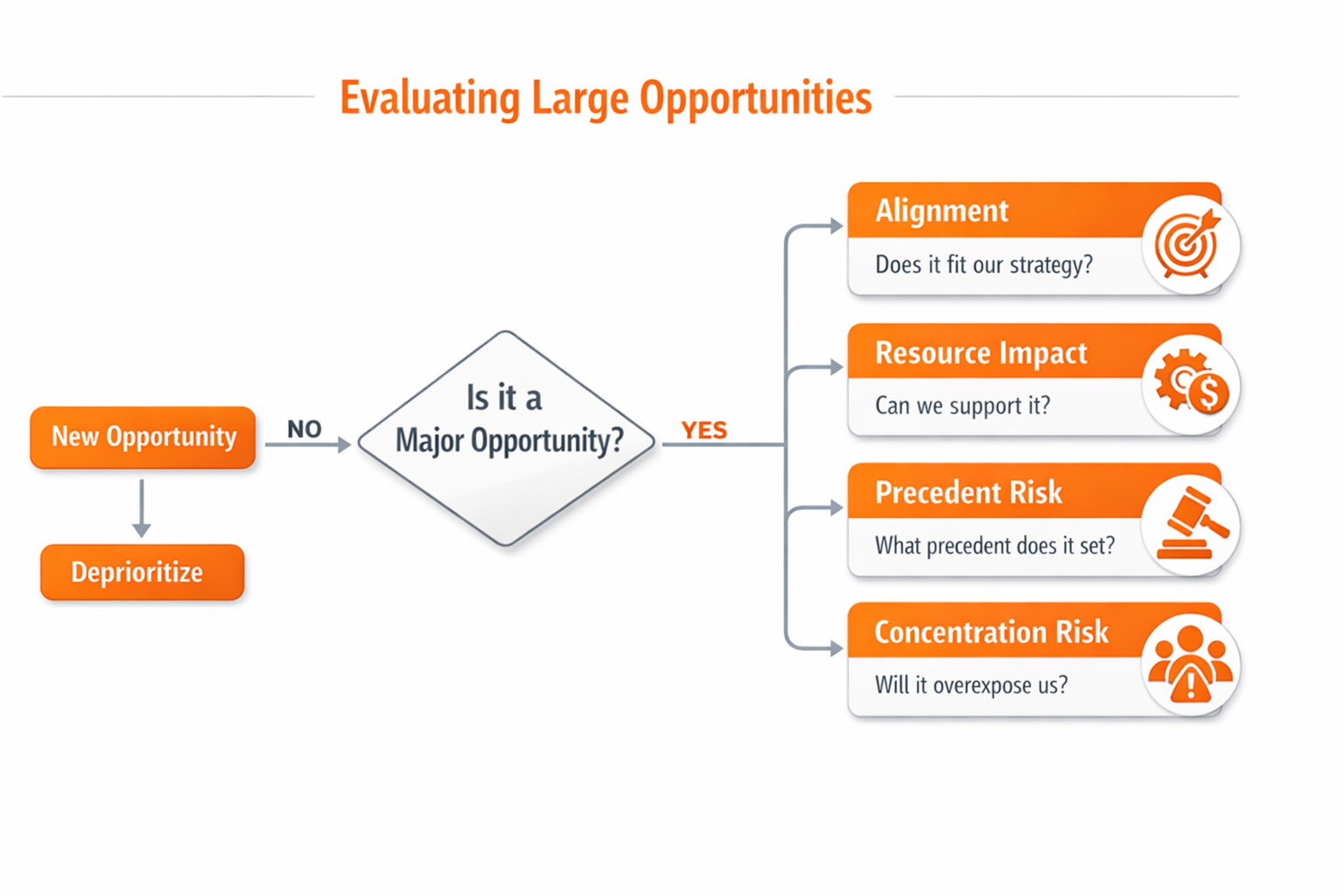 Evaluating Large Opportunities

New Opportunity

NO

Is it a Major Opportunity?

YES

Deprioritize

Alignment
Does it fit our strategy?

Resource Impact
Can we support it?

Precedent Risk
What precedent does it set?

Concentration Risk
Will it overexpose us?